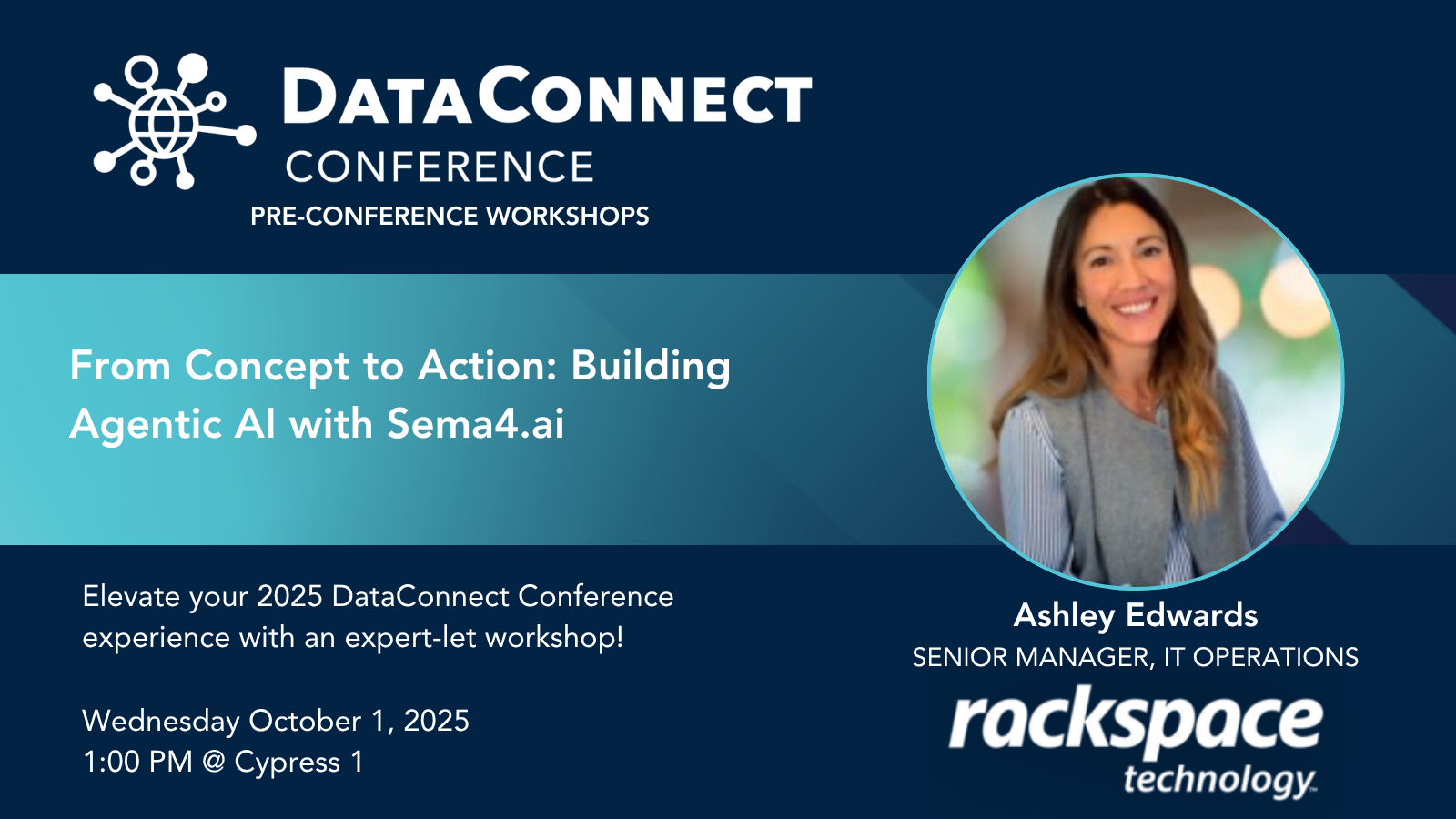 DATACONNECT
CONFERENCE
PRE-CONFERENCE WORKSHOPS

From Concept to Action: Building Agentic AI with Sema4.ai

Elevate your 2025 DataConnect Conference experience with an expert-let workshop!

Wednesday October 1, 2025
1:00 PM @ Cypress 1

Ashley Edwards
SENIOR MANAGER, IT OPERATIONS

rackspace
technology.